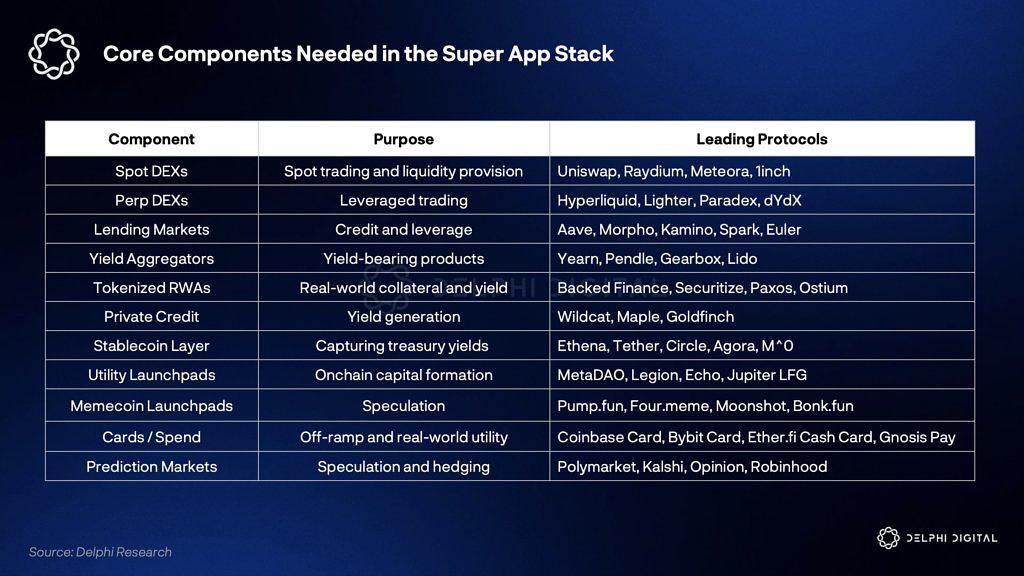 Core Components Needed in the Super App Stack

| Component | Purpose | Leading Protocols |
|---|---|---|
| Spot DEXs | Spot trading and liquidity provision | Uniswap, Raydium, Meteora, 1inch |
| Perp DEXs | Leveraged trading | Hyperliquid, Lighter, Paradex, dYdX |
| Lending Markets | Credit and leverage | Aave, Morpho, Kamino, Spark, Euler |
| Yield Aggregators | Yield-bearing products | Yearn, Pendle, Gearbox, Lido |
| Tokenized RWAs | Real-world collateral and yield | Backed Finance, Securitize, Paxos, Ostium |
| Private Credit | Yield generation | Wildcat, Maple, Goldfinch |
| Stablecoin Layer | Capturing treasury yields | Ethena, Tether, Circle, Agora, M^0 |
| Utility Launchpads | Onchain capital formation | MetaDAO, Legion, Echo, Jupiter LFG |
| Memecoin Launchpads | Speculation | Pump.fun, Four.meme, Moonshot, Bonk.fun |
| Cards / Spend | Off-ramp and real-world utility | Coinbase Card, Bybit Card, Ether.fi Cash Card, Gnosis Pay |
| Prediction Markets | Speculation and hedging | Polymarket, Kalshi, Opinion, Robinhood |

DELPHI DIGITAL

Source: Delphi Research

DELPHI DIGITAL